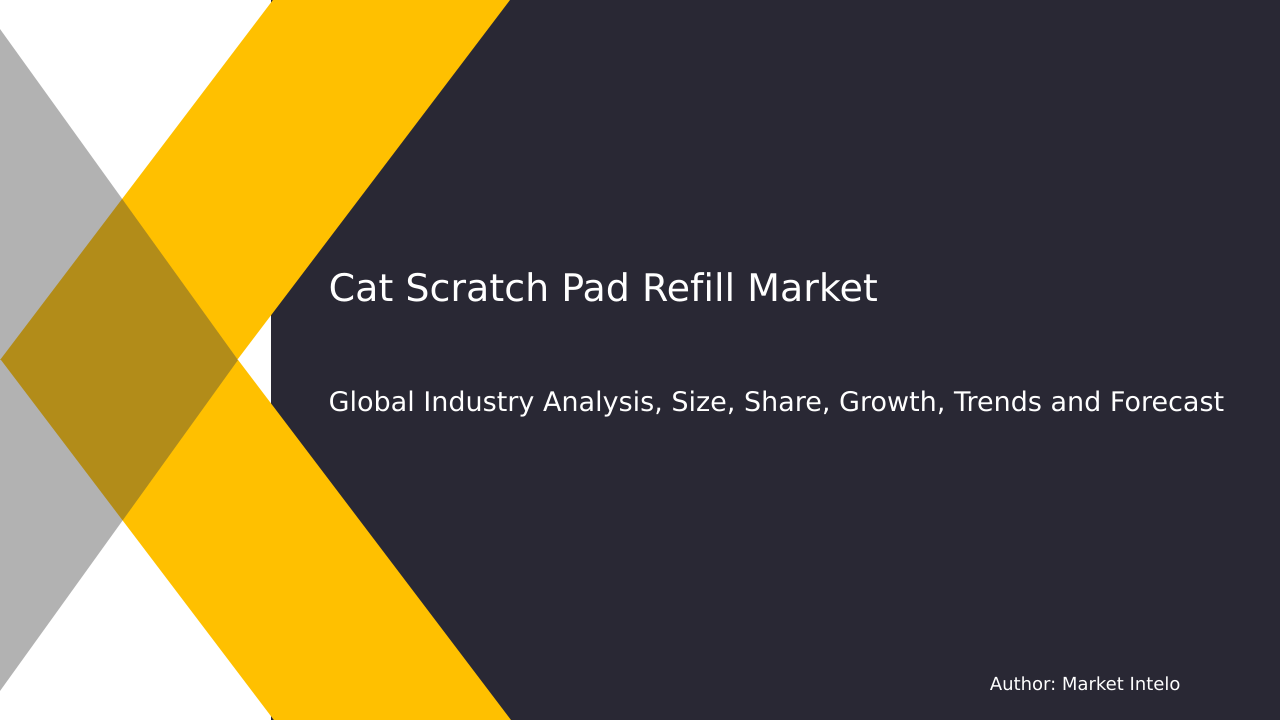 Cat Scratch Pad Refill Market

Global Industry Analysis, Size, Share, Growth, Trends and Forecast

Author: Market Intelo